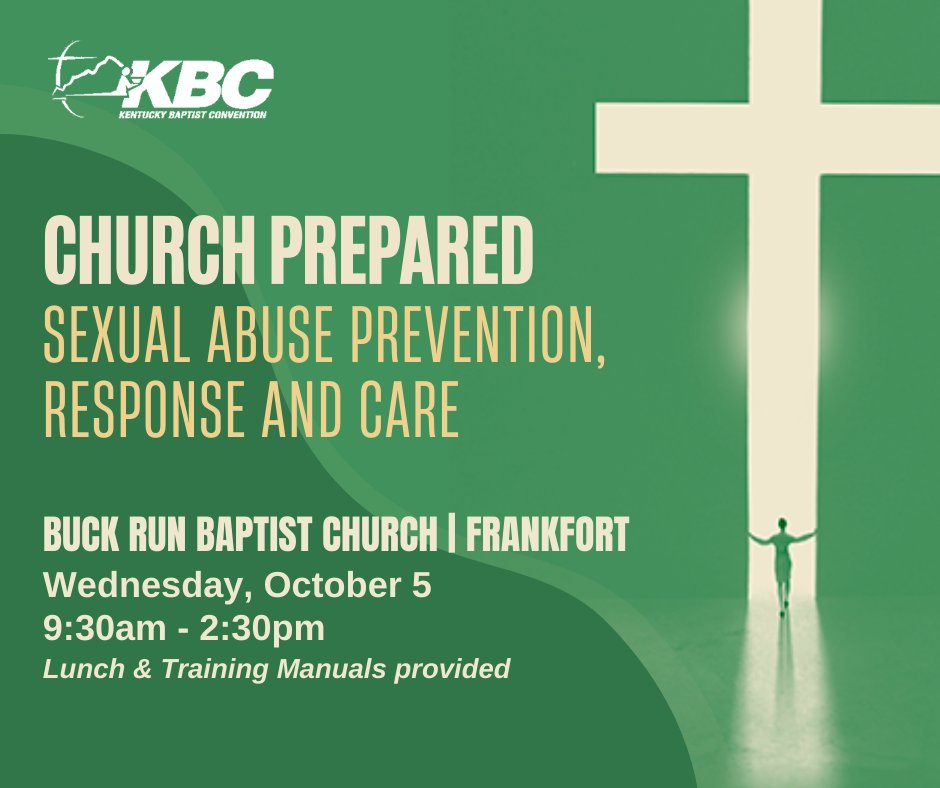 KBC
KENTUCKY BAPTIST CONVENTION

CHURCH PREPARED
SEXUAL ABUSE PREVENTION, RESPONSE AND CARE

BUCK RUN BAPTIST CHURCH | FRANKFORT
Wednesday, October 5
9:30am - 2:30pm
Lunch & Training Manuals provided